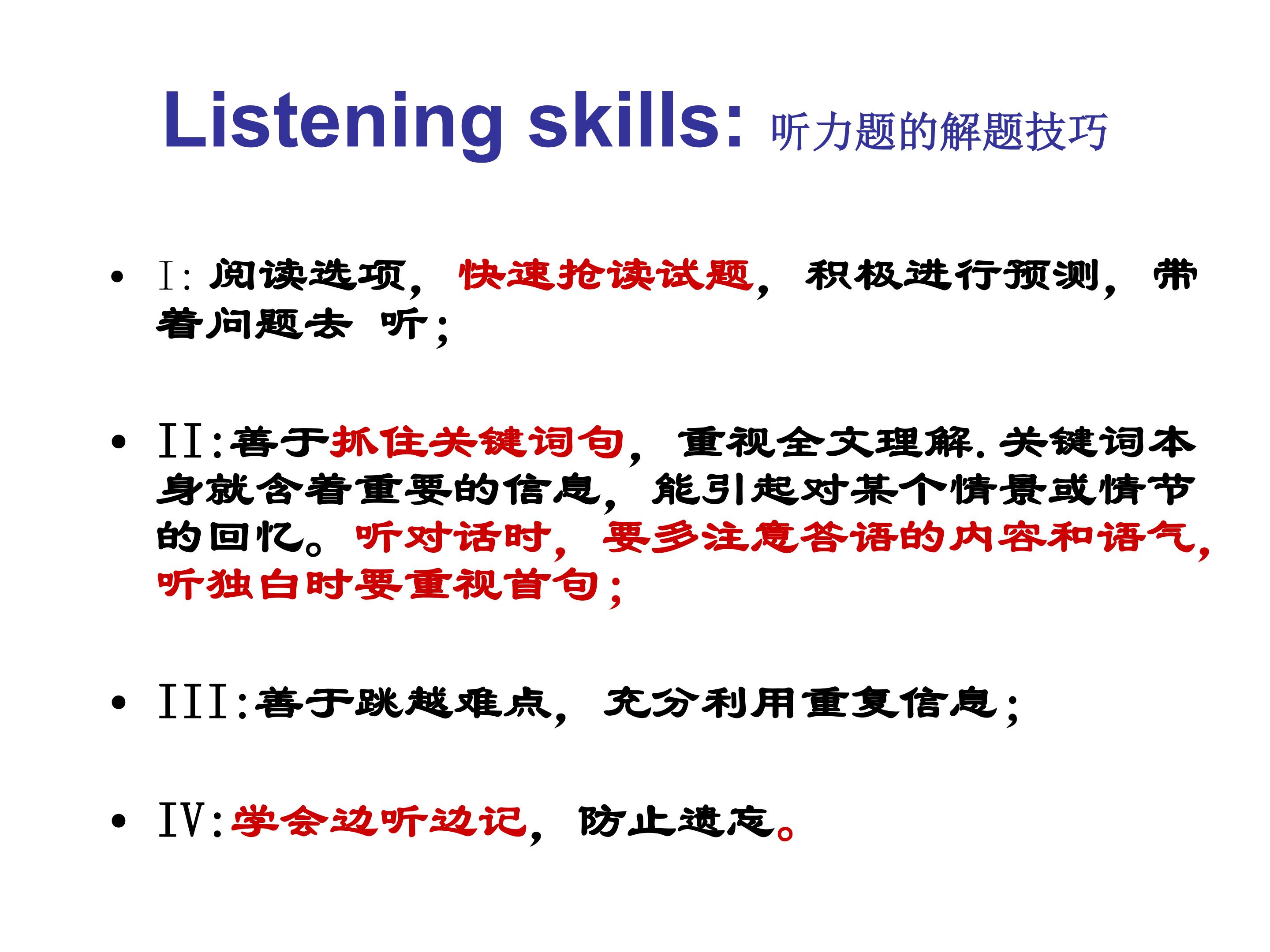 Listening skills: 听力题的解题技巧

• I: 阅读选项，快速抢读试题，积极进行预测，带着问题去 听；

• II:善于抓住关键词句，重视全文理解.关键词本身就含着重要的信息，能引起对某个情景或情节的回忆。听对话时，要多注意答语的内容和语气，听独白时要重视首句；

• III:善于跳越难点，充分利用重复信息；

• IV:学会边听边记，防止遗忘。